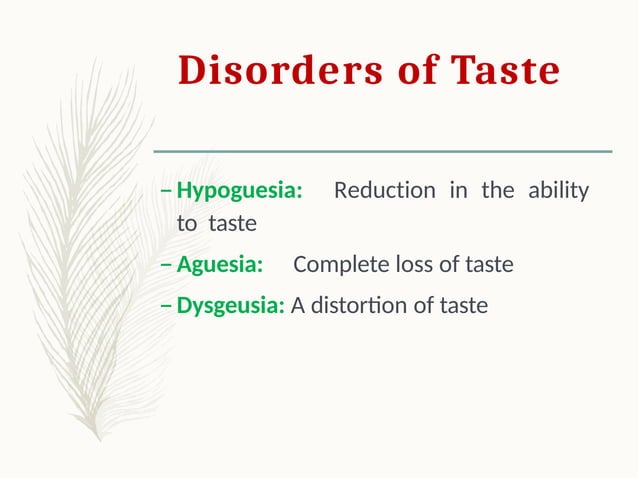 Disorders of Taste

– Hypoguesia: Reduction in the ability to taste

– Aguesia: Complete loss of taste

– Dysgeusia: A distortion of taste